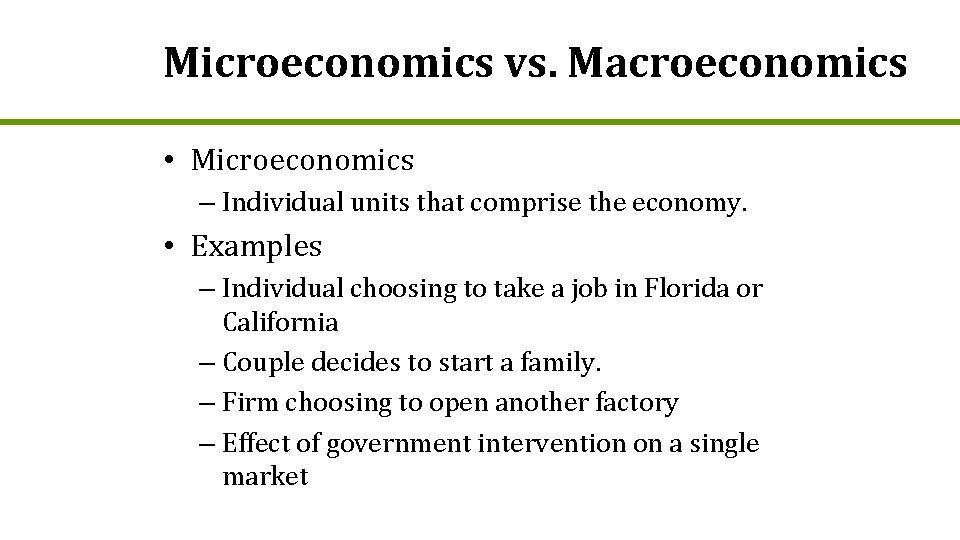 Microeconomics vs. Macroeconomics

• Microeconomics
– Individual units that comprise the economy.

• Examples
– Individual choosing to take a job in Florida or California
– Couple decides to start a family.
– Firm choosing to open another factory
– Effect of government intervention on a single market